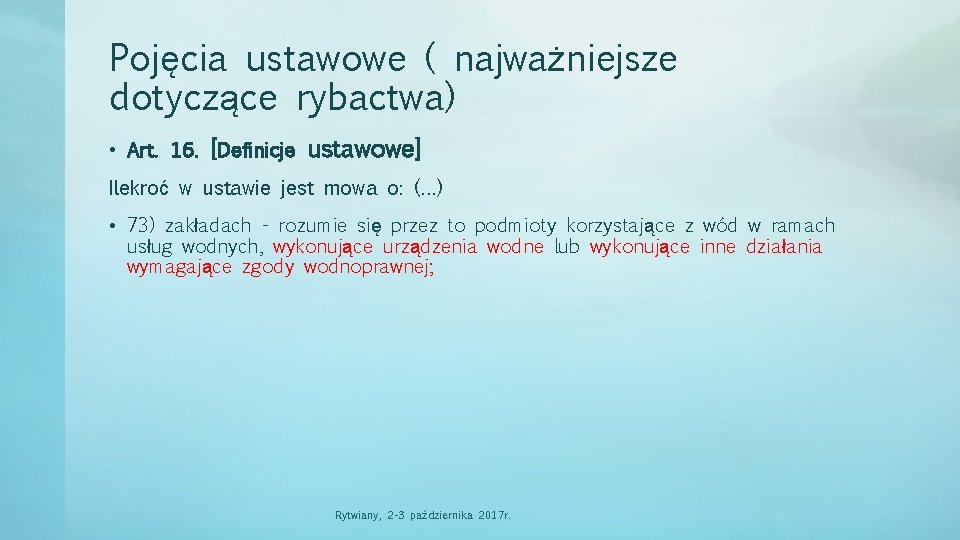 Pojęcia ustawowe ( najważniejsze dotyczące rybactwa)

• Art. 16. [Definicje ustawowe]

Ilekroć w ustawie jest mowa o: (...)

• 73) zakładach - rozumie się przez to podmioty korzystające z wód w ramach usług wodnych, wykonujące urządzenia wodne lub wykonujące inne działania wymagające zgody wodnoprawnej;

Rytwiany, 2-3 października 2017r.